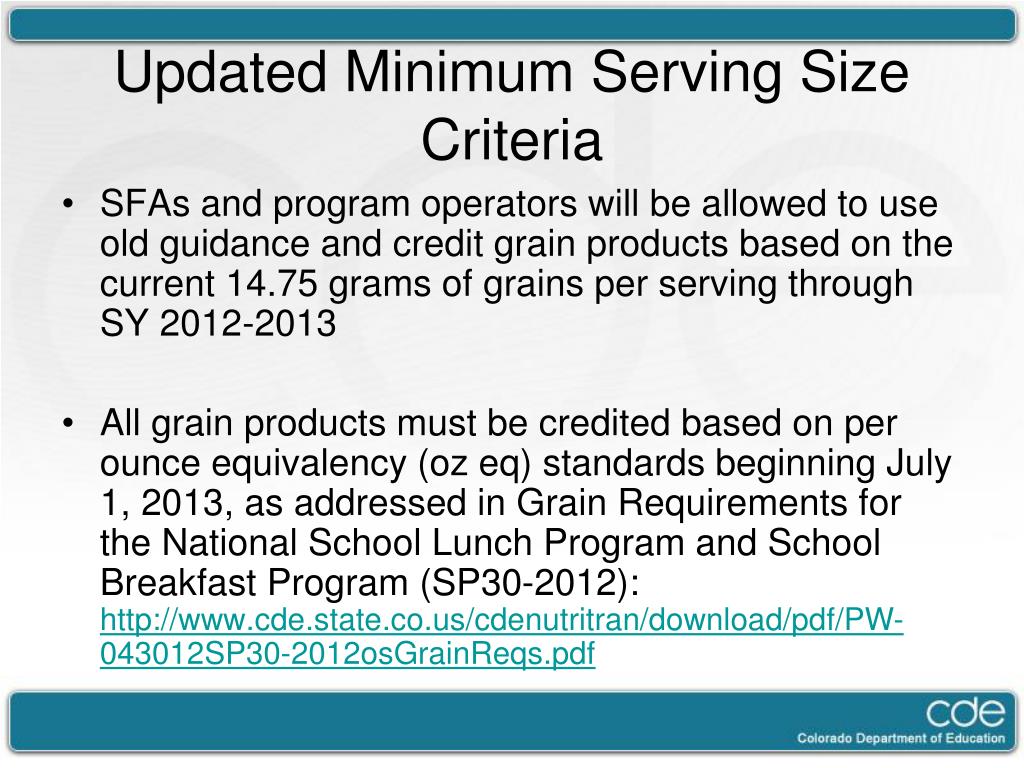 Updated Minimum Serving Size Criteria

• SFAs and program operators will be allowed to use old guidance and credit grain products based on the current 14.75 grams of grains per serving through SY 2012-2013

• All grain products must be credited based on per ounce equivalency (oz eq) standards beginning July 1, 2013, as addressed in Grain Requirements for the National School Lunch Program and School Breakfast Program (SP30-2012): http://www.cde.state.co.us/cdenutritran/download/pdf/PW-043012SP30-2012osGrainReqs.pdf

cde
Colorado Department of Education